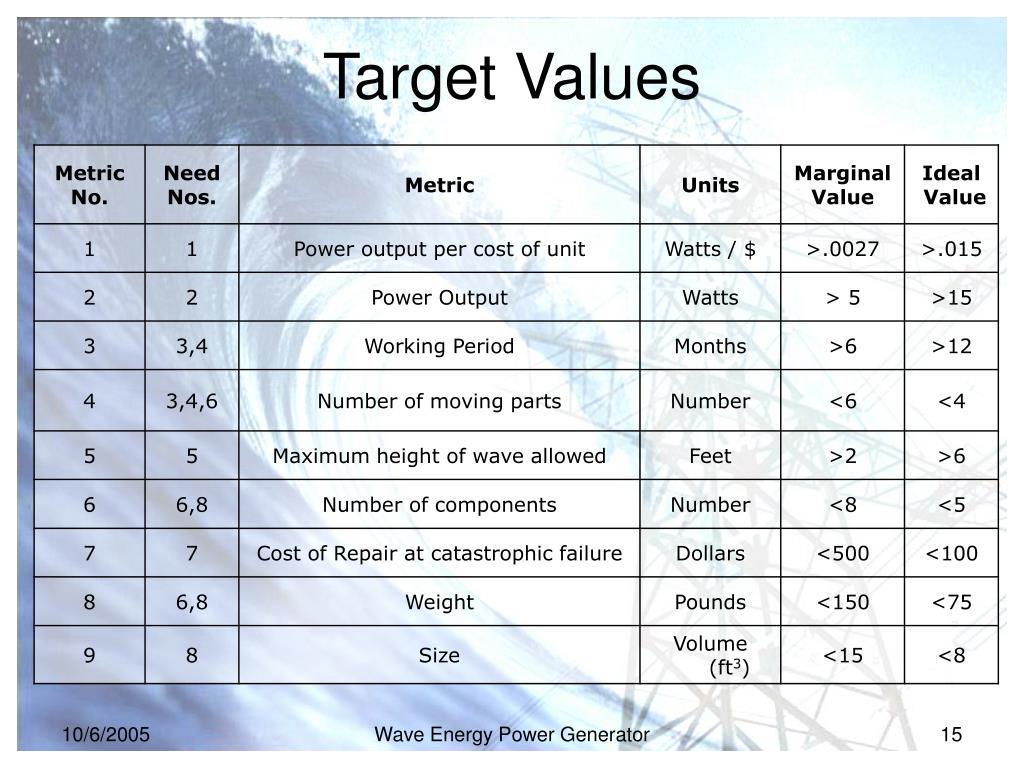 Target Values

| Metric No. | Need Nos. | Metric | Units | Marginal Value | Ideal Value |
|---|---|---|---|---|---|
| 1 | 1 | Power output per cost of unit | Watts / $ | >.0027 | >.015 |
| 2 | 2 | Power Output | Watts | > 5 | >15 |
| 3 | 3,4 | Working Period | Months | >6 | >12 |
| 4 | 3,4,6 | Number of moving parts | Number | <6 | <4 |
| 5 | 5 | Maximum height of wave allowed | Feet | >2 | >6 |
| 6 | 6,8 | Number of components | Number | <8 | <5 |
| 7 | 7 | Cost of Repair at catastrophic failure | Dollars | <500 | <100 |
| 8 | 6,8 | Weight | Pounds | <150 | <75 |
| 9 | 8 | Size | Volume ($ft^3$) | <15 | <8 |

10/6/2005

Wave Energy Power Generator

15